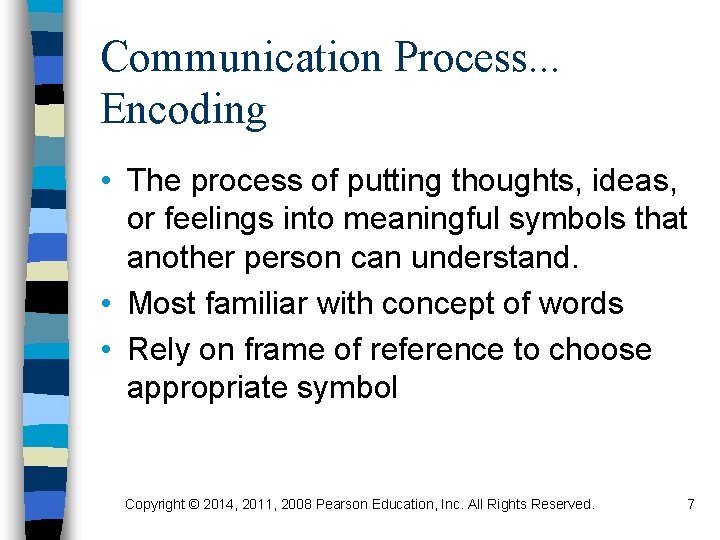 Communication Process... Encoding

• The process of putting thoughts, ideas, or feelings into meaningful symbols that another person can understand.
• Most familiar with concept of words
• Rely on frame of reference to choose appropriate symbol

Copyright © 2014, 2011, 2008 Pearson Education, Inc. All Rights Reserved.

7